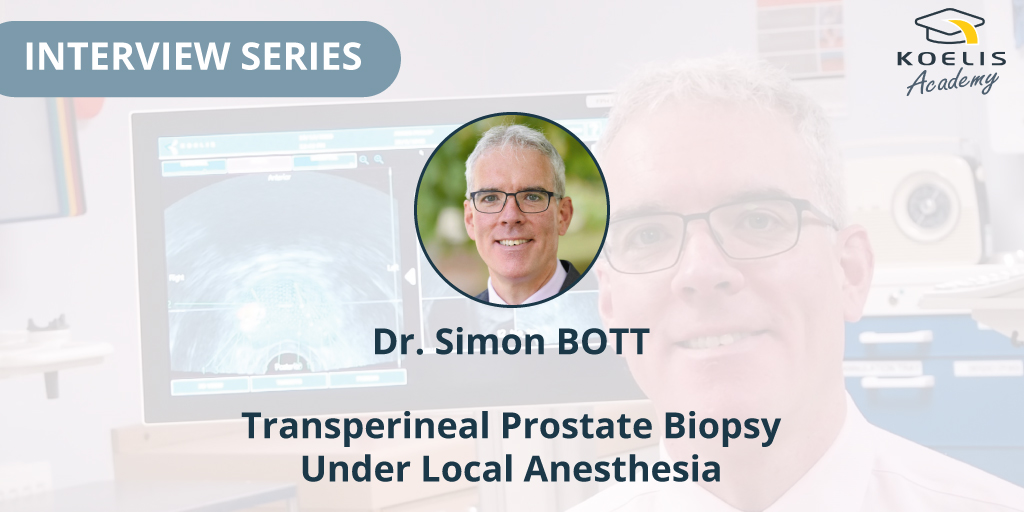 INTERVIEW SERIES

KOELIS Academy

Dr. Simon BOTT

Transperineal Prostate Biopsy Under Local Anesthesia